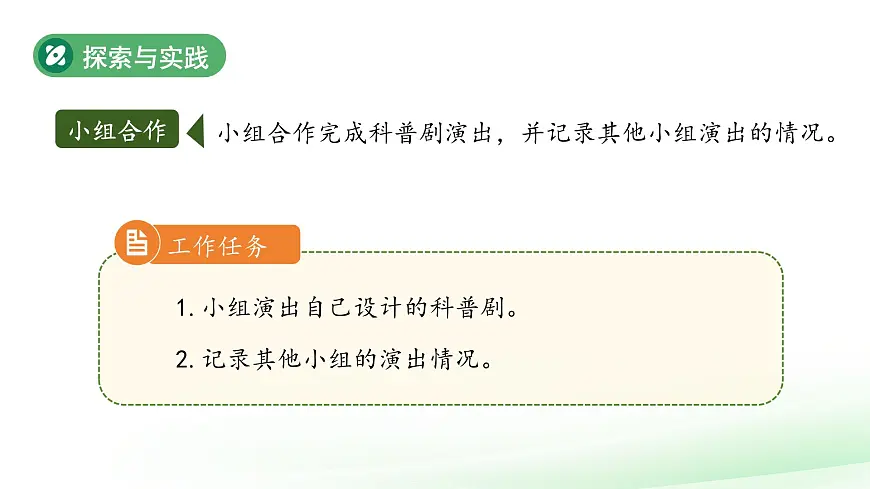 探索与实践

小组合作

小组合作完成科普剧演出，并记录其他小组演出的情况。

工作任务

1. 小组演出自己设计的科普剧。

2. 记录其他小组的演出情况。